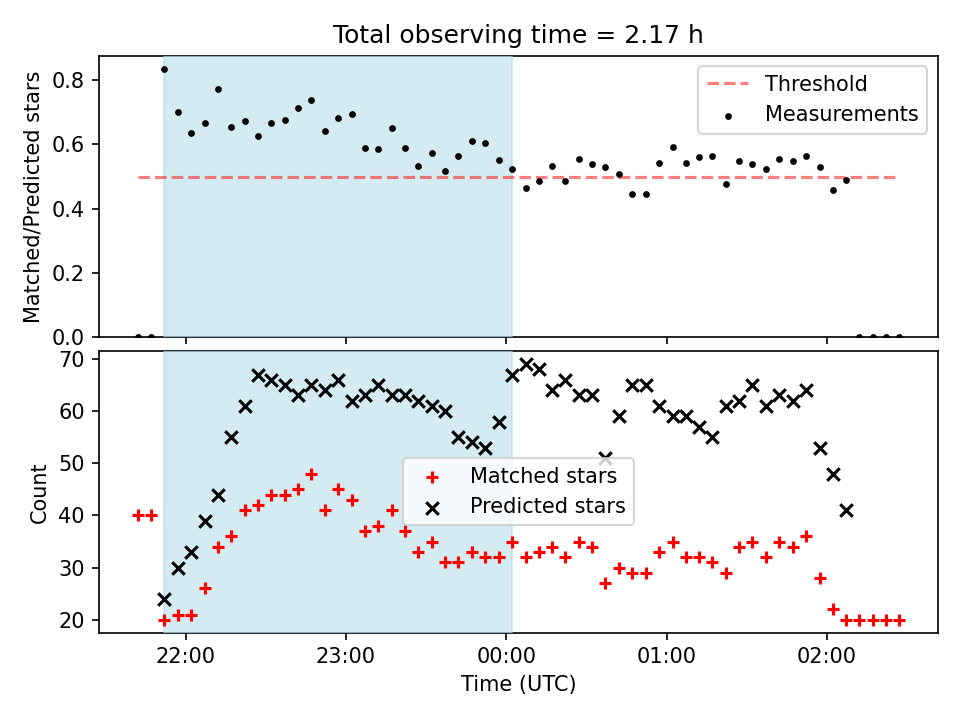 Total observing time = 2.17 h

Matched/Predicted stars

0.8
0.6
0.4
0.2
0.0

Threshold
Measurements

Count

70
60
50
40
30
20

Matched stars
Predicted stars

22:00
23:00
00:00
01:00
02:00

Time (UTC)